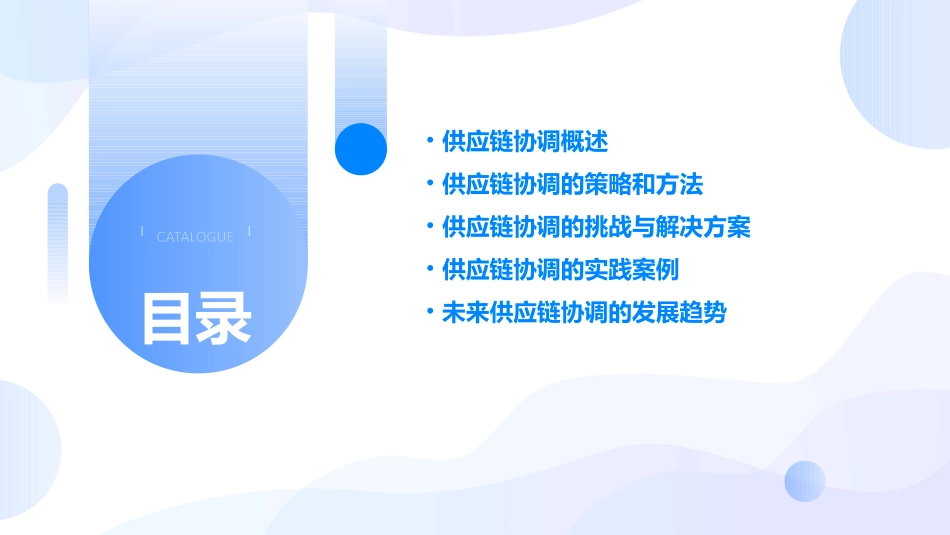 CATALOGUE

目录

• 供应链协调概述
• 供应链协调的策略和方法
• 供应链协调的挑战与解决方案
• 供应链协调的实践案例
• 未来供应链协调的发展趋势